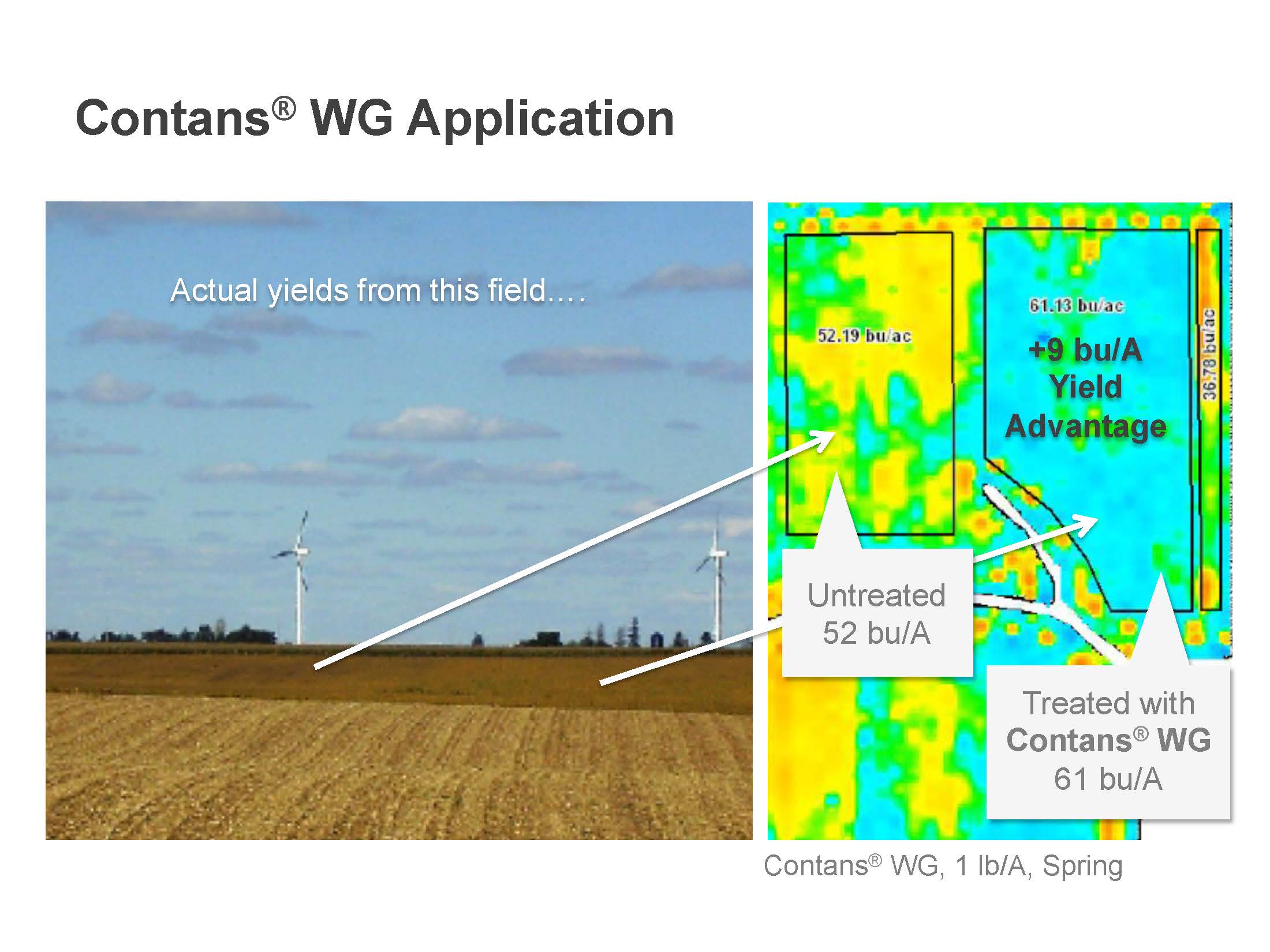 Contans® WG Application

Actual yields from this field….

52.19 bu/ac

61.13 bu/ac

+9 bu/A Yield Advantage

36.78 bu/ac

Untreated 52 bu/A

Treated with Contans® WG 61 bu/A

Contans® WG, 1 lb/A, Spring